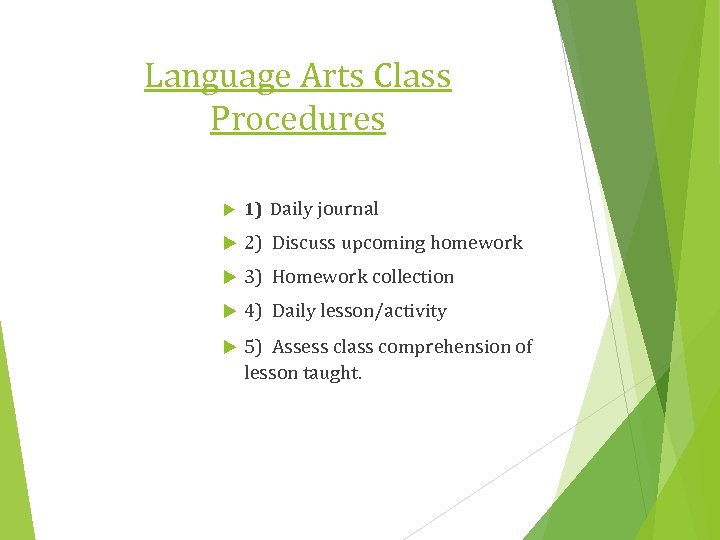 Language Arts Class Procedures

1) Daily journal

2) Discuss upcoming homework

3) Homework collection

4) Daily lesson/activity

5) Assess class comprehension of lesson taught.